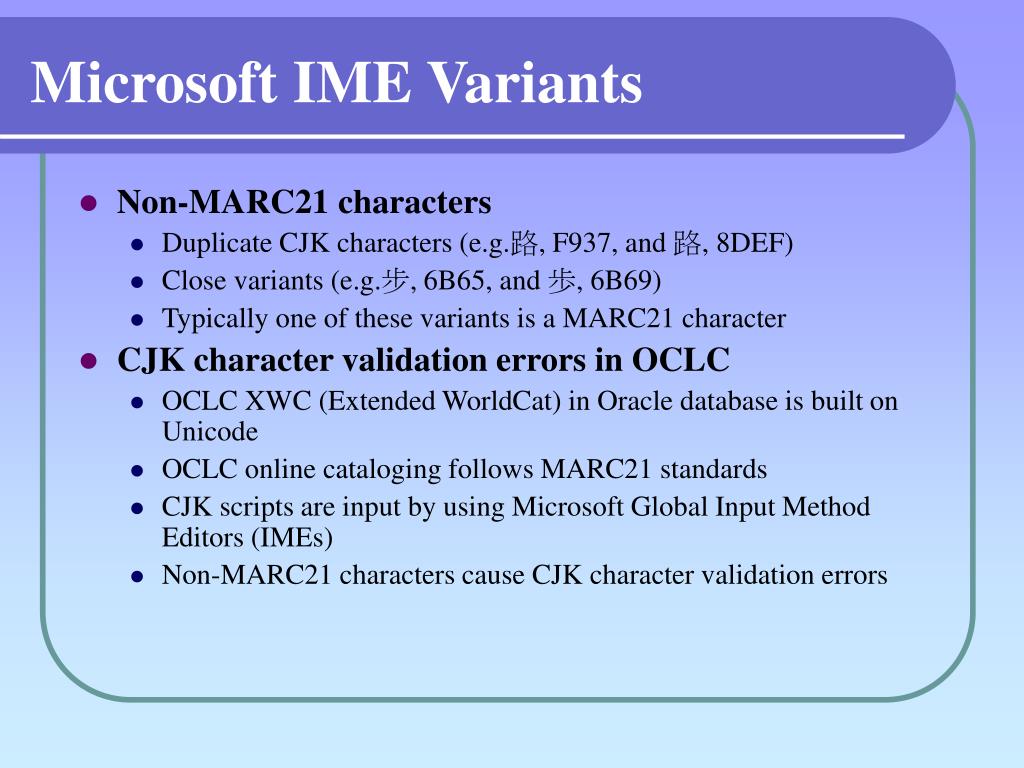 Microsoft IME Variants

- Non-MARC21 characters
  - Duplicate CJK characters (e.g.路, F937, and 路, 8DEF)
  - Close variants (e.g.步, 6B65, and 歩, 6B69)
  - Typically one of these variants is a MARC21 character
- CJK character validation errors in OCLC
  - OCLC XWC (Extended WorldCat) in Oracle database is built on Unicode
  - OCLC online cataloging follows MARC21 standards
  - CJK scripts are input by using Microsoft Global Input Method Editors (IMEs)
  - Non-MARC21 characters cause CJK character validation errors